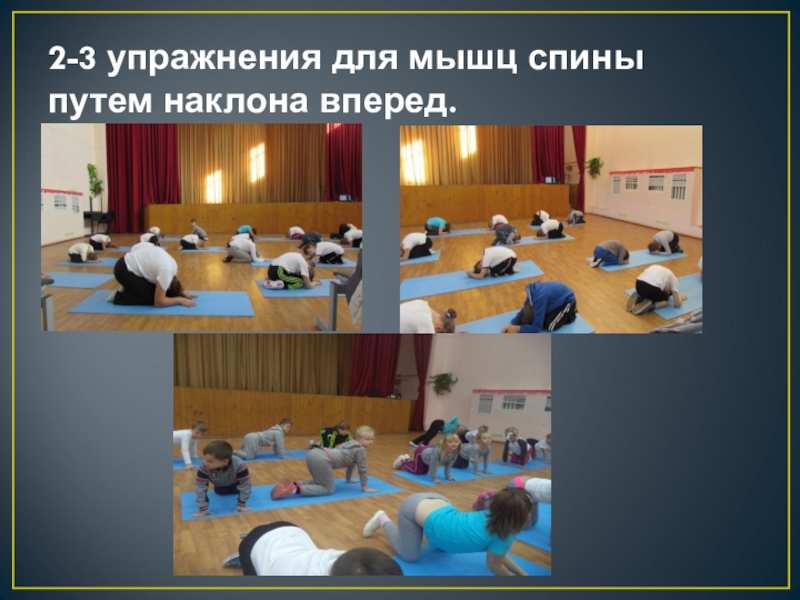 2-3 упражнения для мышц спины путем наклона вперед.